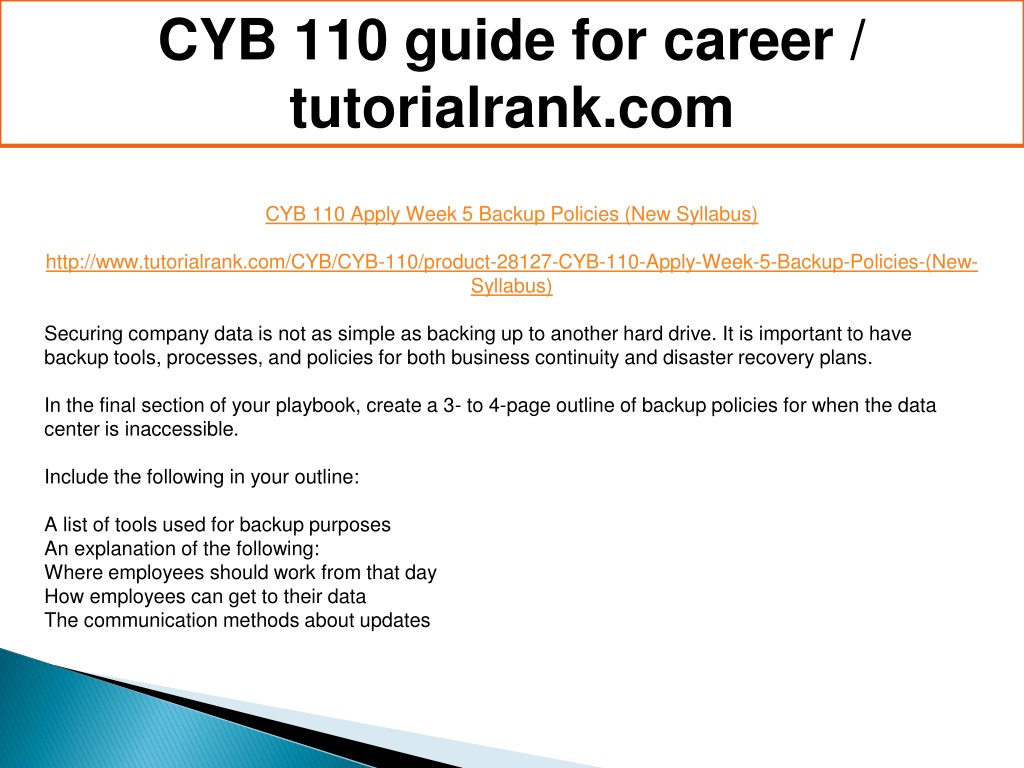 CYB 110 guide for career / tutorialrank.com

CYB 110 Apply Week 5 Backup Policies (New Syllabus)

http://www.tutorialrank.com/CYB/CYB-110/product-28127-CYB-110-Apply-Week-5-Backup-Policies-(New-Syllabus)

Securing company data is not as simple as backing up to another hard drive. It is important to have backup tools, processes, and policies for both business continuity and disaster recovery plans.

In the final section of your playbook, create a 3- to 4-page outline of backup policies for when the data center is inaccessible.

Include the following in your outline:

A list of tools used for backup purposes
An explanation of the following:
Where employees should work from that day
How employees can get to their data
The communication methods about updates